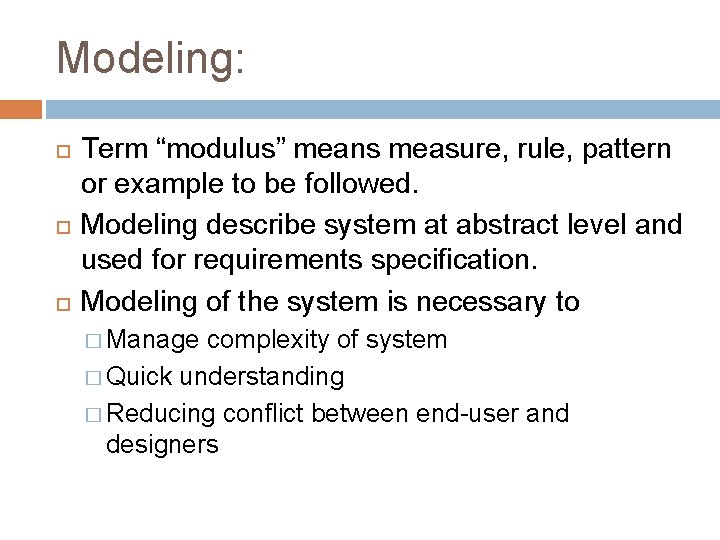 Modeling:

Term “modulus” means measure, rule, pattern or example to be followed.

Modeling describe system at abstract level and used for requirements specification.

Modeling of the system is necessary to

Manage complexity of system

Quick understanding

Reducing conflict between end-user and designers